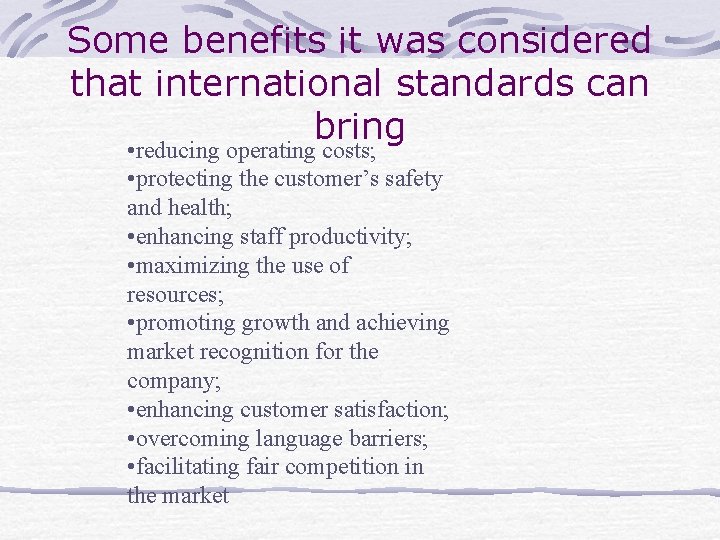 Some benefits it was considered that international standards can bring

•reducing operating costs;
•protecting the customer’s safety and health;
•enhancing staff productivity;
•maximizing the use of resources;
•promoting growth and achieving market recognition for the company;
•enhancing customer satisfaction;
•overcoming language barriers;
•facilitating fair competition in the market